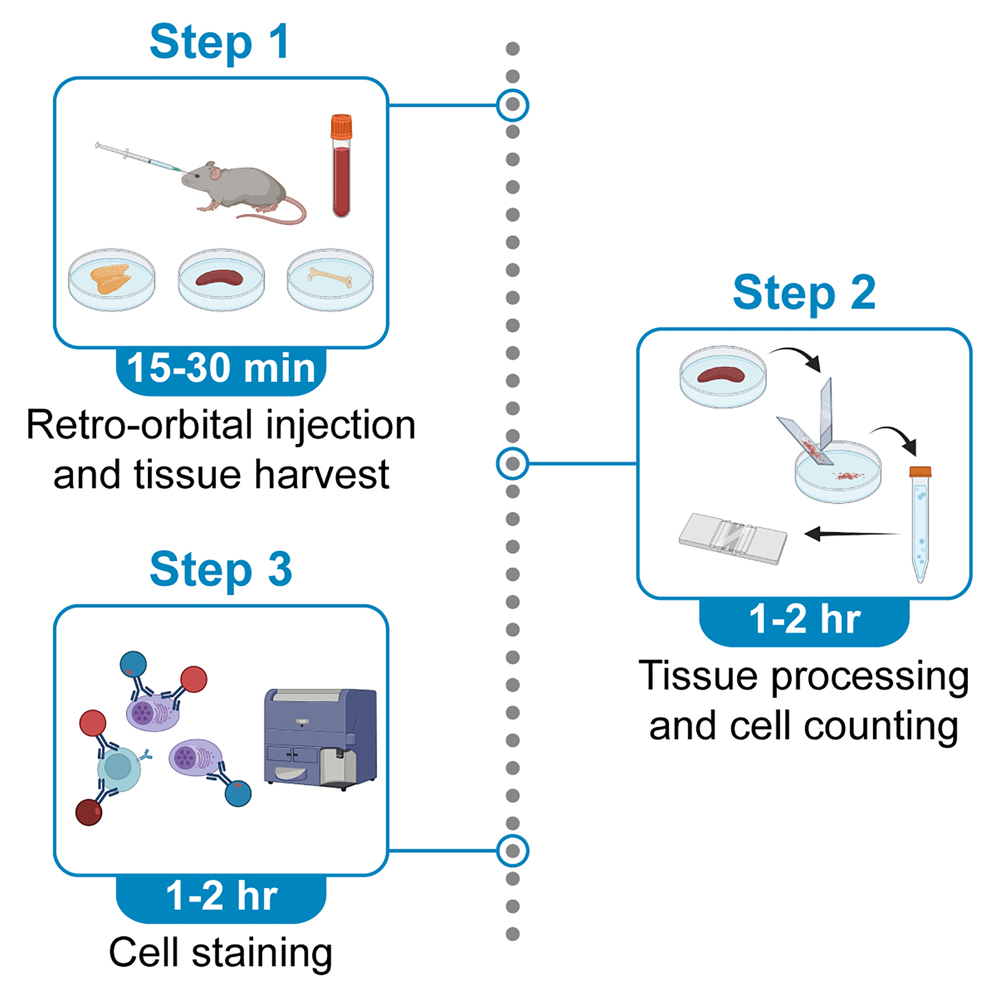 Step 1

15-30 min

Retro-orbital injection and tissue harvest

Step 2

1-2 hr

Tissue processing and cell counting

Step 3

1-2 hr

Cell staining